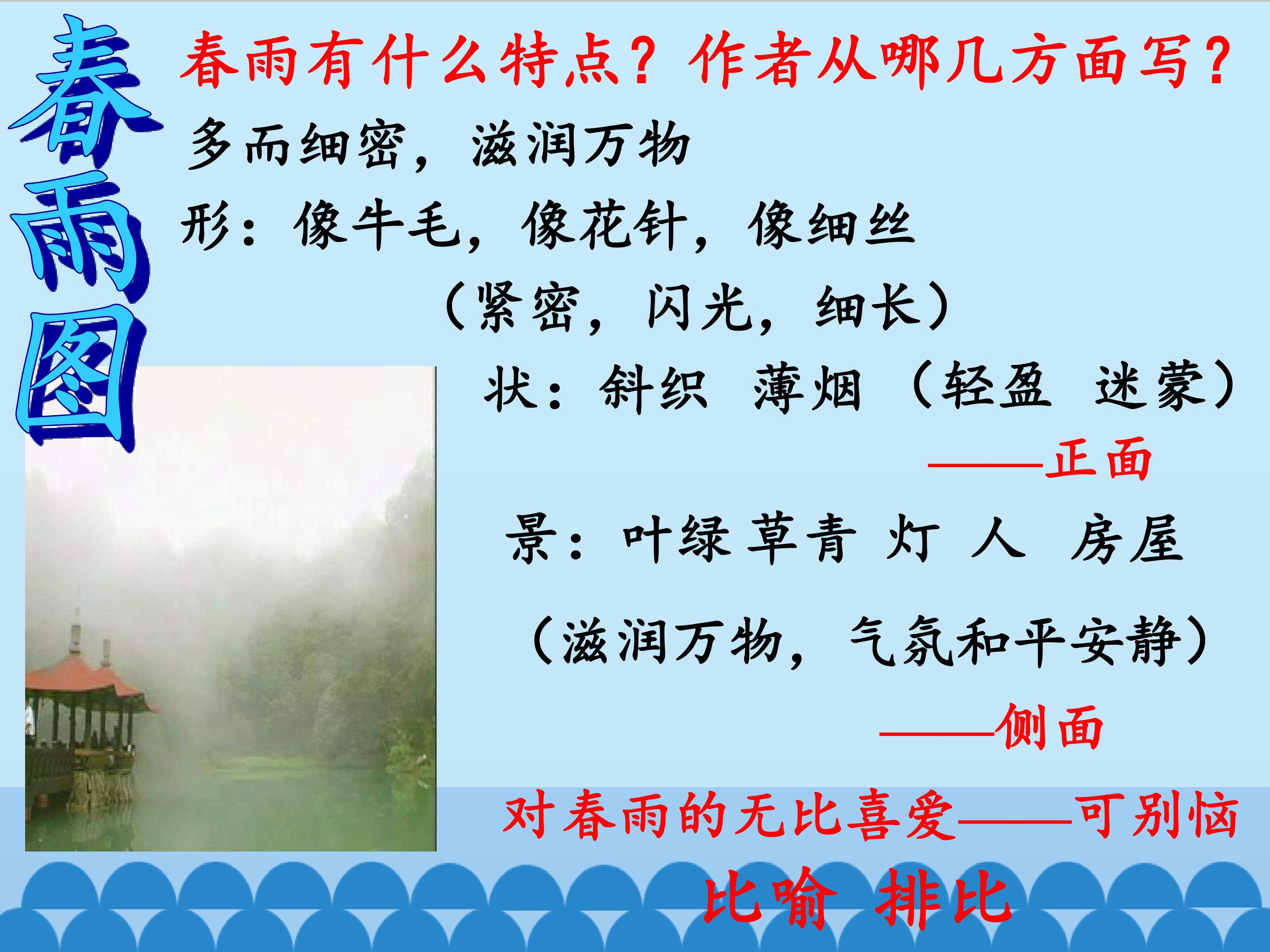 春雨图

春雨有什么特点？作者从哪几方面写？

多而细密，滋润万物

形：像牛毛，像花针，像细丝

（紧密，闪光，细长）

状：斜织 薄烟（轻盈 迷蒙）

——正面

景：叶绿草青 灯 人 房屋

（滋润万物，气氛和平安静）

——侧面

对春雨的无比喜爱——可别恼

比喻 排比